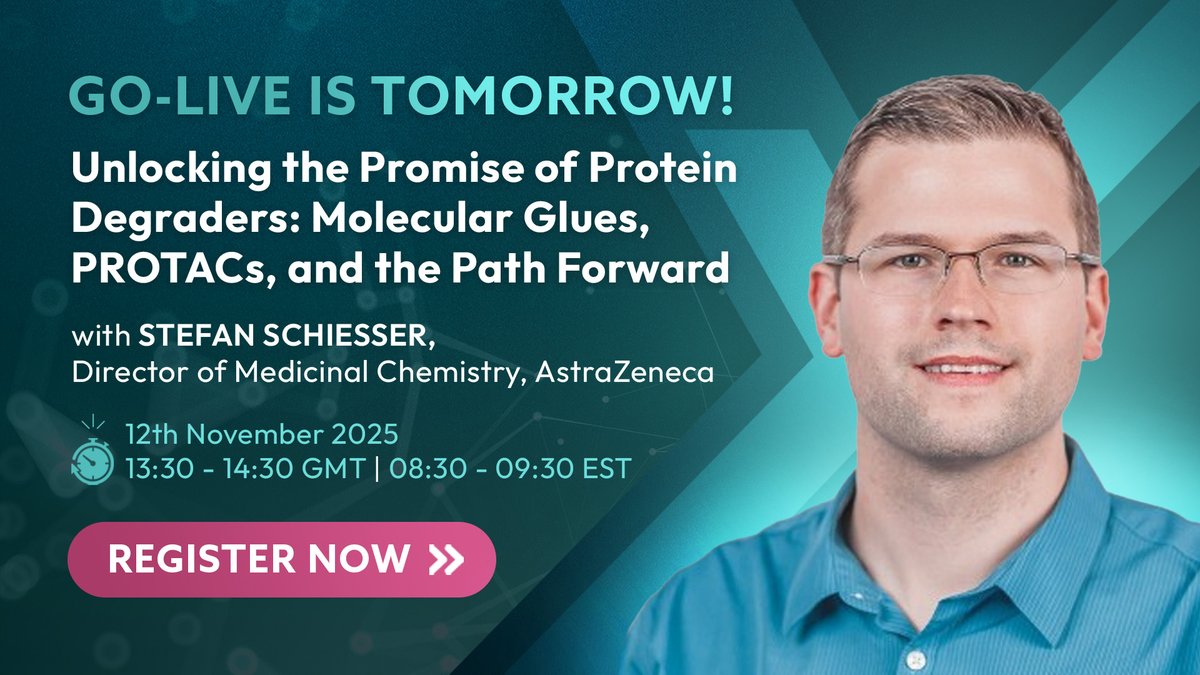 GO-LIVE IS TOMORROW!

Unlocking the Promise of Protein Degraders: Molecular Glues, PROTACs, and the Path Forward

with STEFAN SCHIESSER,
Director of Medicinal Chemistry, AstraZeneca

12th November 2025
13:30 - 14:30 GMT | 08:30 - 09:30 EST

REGISTER NOW »